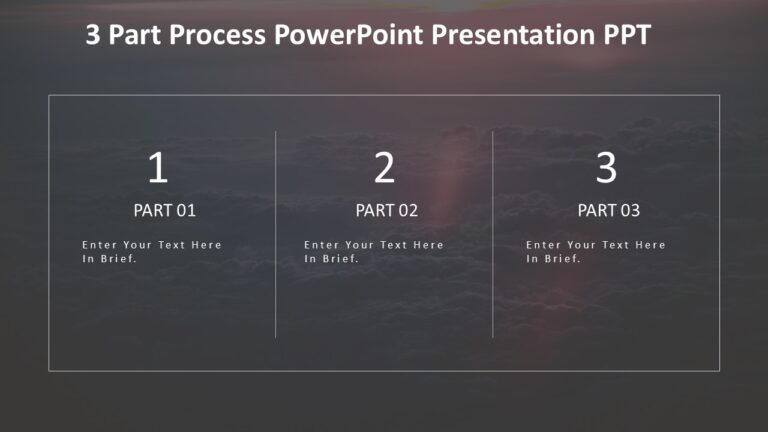 3 Part Process PowerPoint Presentation PPT

1

PART 01

Enter Your Text Here In Brief.

2

PART 02

Enter Your Text Here In Brief.

3

PART 03

Enter Your Text Here In Brief.